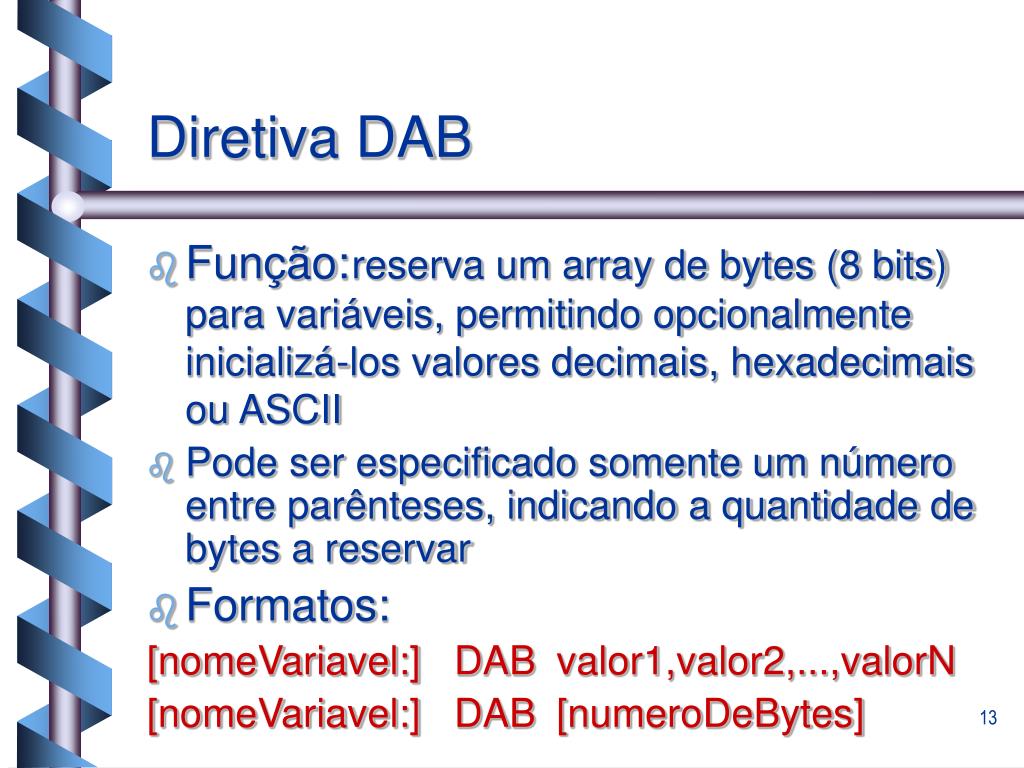 Diretiva DAB

Função:reserva um array de bytes (8 bits) para variáveis, permitindo opcionalmente inicializá-los valores decimais, hexadecimais ou ASCII

Pode ser especificado somente um número entre parênteses, indicando a quantidade de bytes a reservar

Formatos:

[nomeVariavel:] DAB valor1,valor2,...,valorN

[nomeVariavel:] DAB [numeroDeBytes]

13